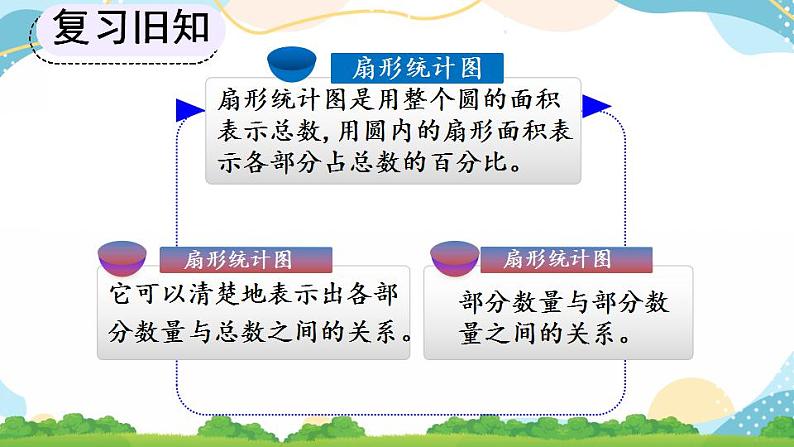 复习旧知

扇形统计图

扇形统计图是用整个圆的面积表示总数，用圆内的扇形面积表示各部分占总数的百分比。

扇形统计图

它可以清楚地表示出各部分数量与总数之间的关系。

扇形统计图

部分数量与部分数量之间的关系。